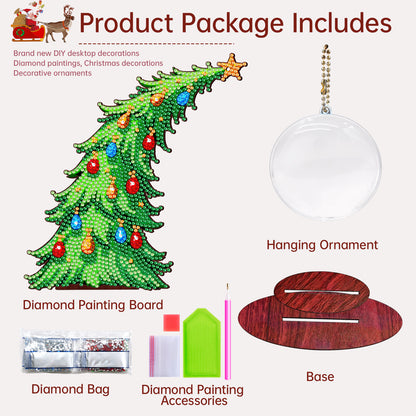 Product Package Includes

Brand new DIY desktop decorations
Diamond paintings, Christmas decorations
Decorative ornaments

Hanging Ornament

Diamond Painting Board

Base

Diamond Bag

Diamond Painting Accessories